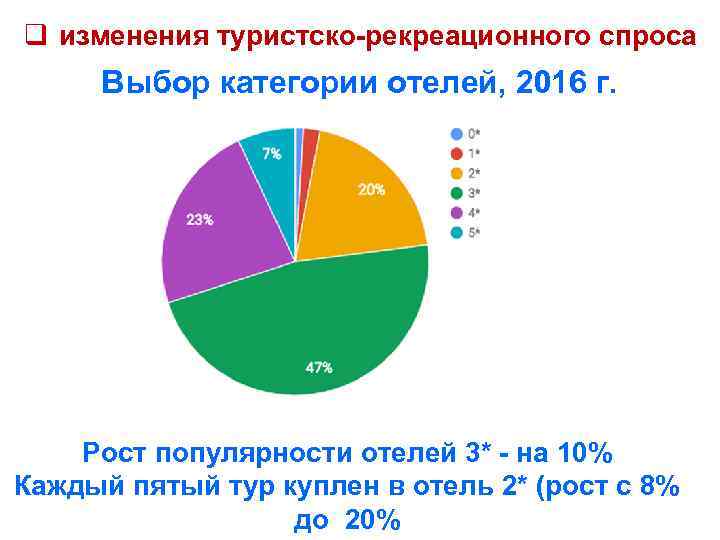 ❑ изменения туристско-рекреационного спроса

Выбор категории отелей, 2016 г.

7%
20%
23%
47%

0*
1*
2*
3*
4*
5*

Рост популярности отелей 3* - на 10%
Каждый пятый тур куплен в отель 2* (рост с 8% до 20%